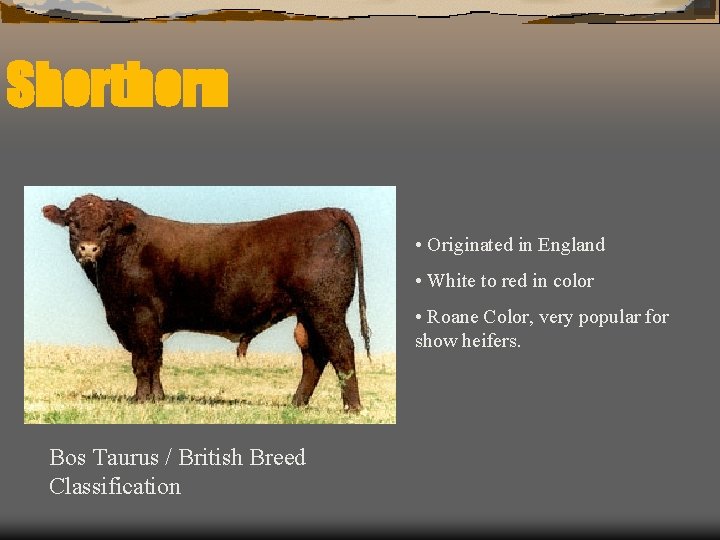 Shorthorn

• Originated in England

• White to red in color

• Roane Color, very popular for show heifers.

Bos Taurus / British Breed Classification